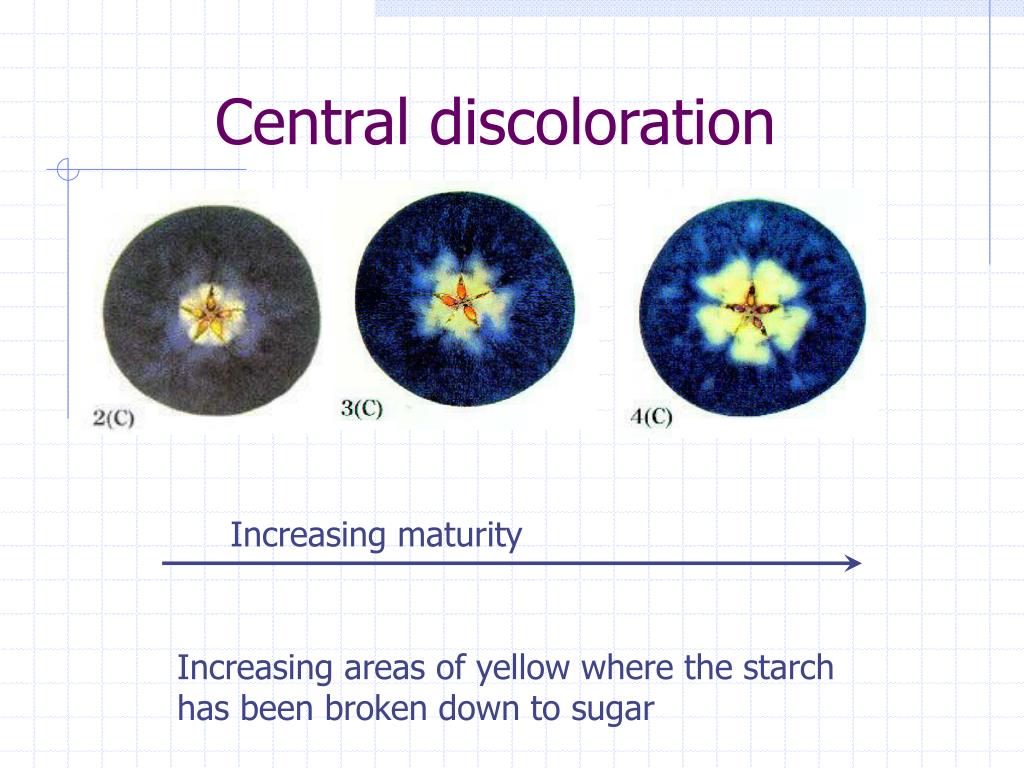 Central discoloration

2(C)

3(C)

4(C)

Increasing maturity

Increasing areas of yellow where the starch has been broken down to sugar